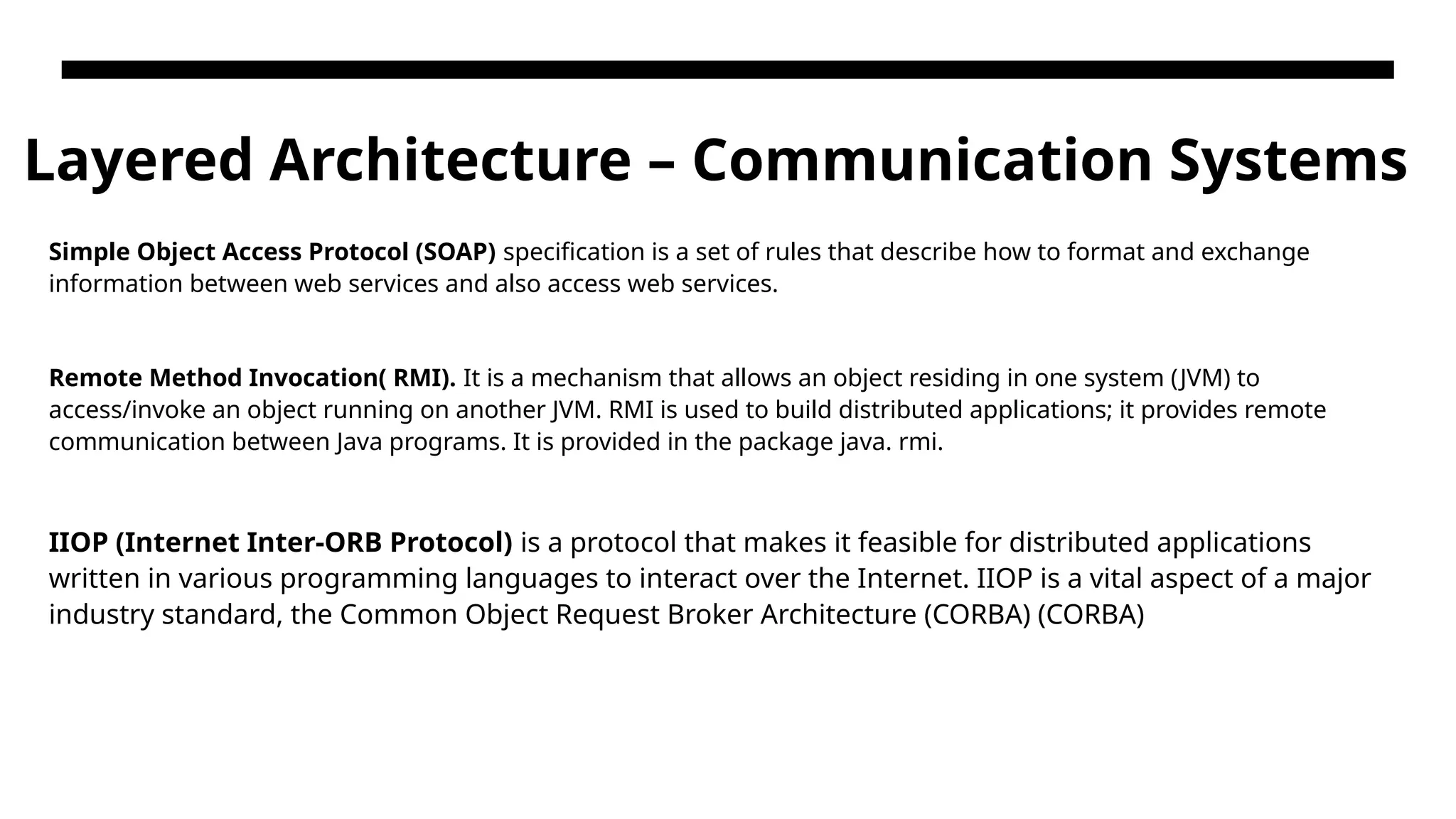 Layered Architecture – Communication Systems

Simple Object Access Protocol (SOAP) specification is a set of rules that describe how to format and exchange information between web services and also access web services.

Remote Method Invocation( RMI). It is a mechanism that allows an object residing in one system (JVM) to access/invoke an object running on another JVM. RMI is used to build distributed applications; it provides remote communication between Java programs. It is provided in the package java. rmi.

IIOP (Internet Inter-ORB Protocol) is a protocol that makes it feasible for distributed applications written in various programming languages to interact over the Internet. IIOP is a vital aspect of a major industry standard, the Common Object Request Broker Architecture (CORBA) (CORBA)